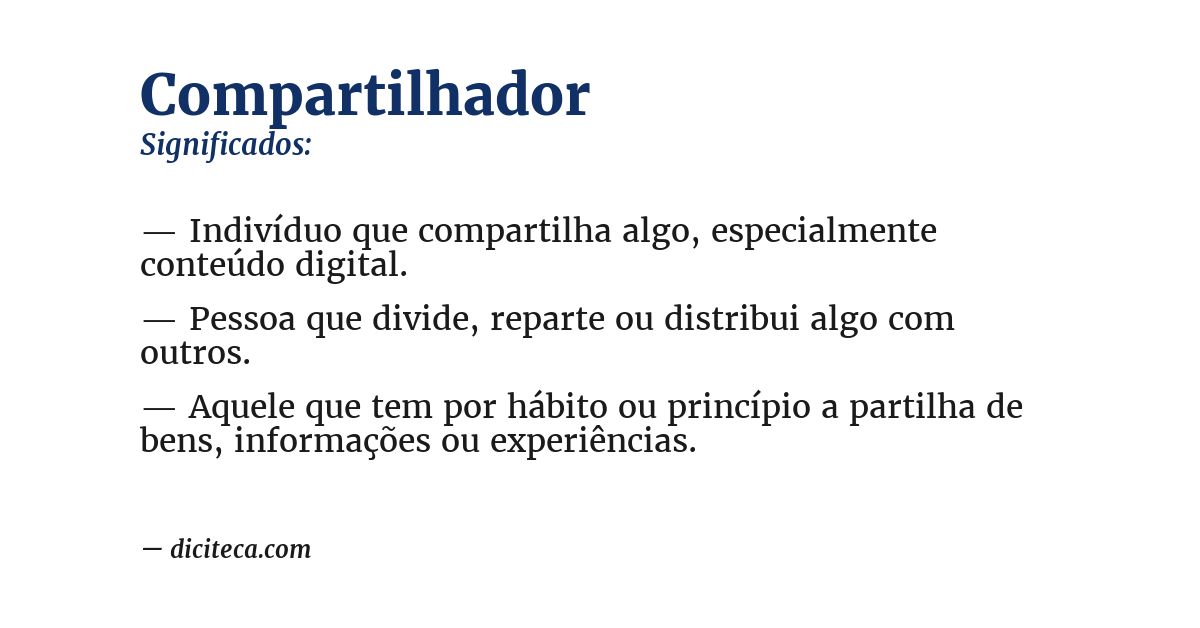 Compartilhador
Significados:

— Indivíduo que compartilha algo, especialmente conteúdo digital.

— Pessoa que divide, reparte ou distribui algo com outros.

— Aquele que tem por hábito ou princípio a partilha de bens, informações ou experiências.

— diciteca.com